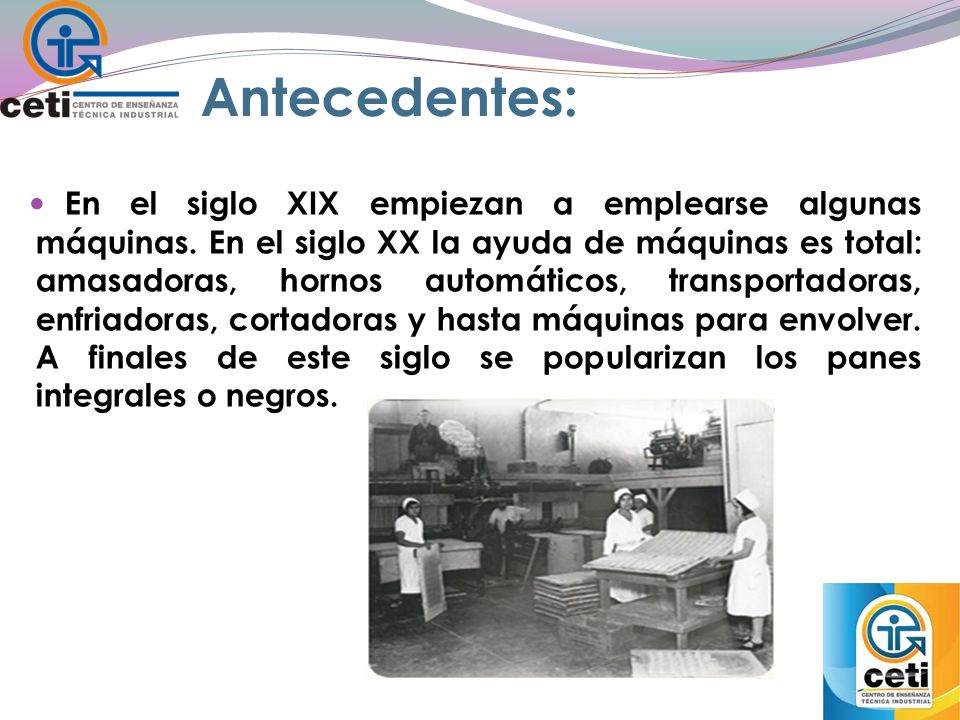 ceti CENTRO DE ENSEÑANZA TÉCNICA INDUSTRIAL

Antecedentes:

• En el siglo XIX empiezan a emplearse algunas máquinas. En el siglo XX la ayuda de máquinas es total: amasadoras, hornos automáticos, transportadoras, enfriadoras, cortadoras y hasta máquinas para envolver. A finales de este siglo se popularizan los panes integrales o negros.

ceti CENTRO DE ENSEÑANZA TÉCNICA INDUSTRIAL